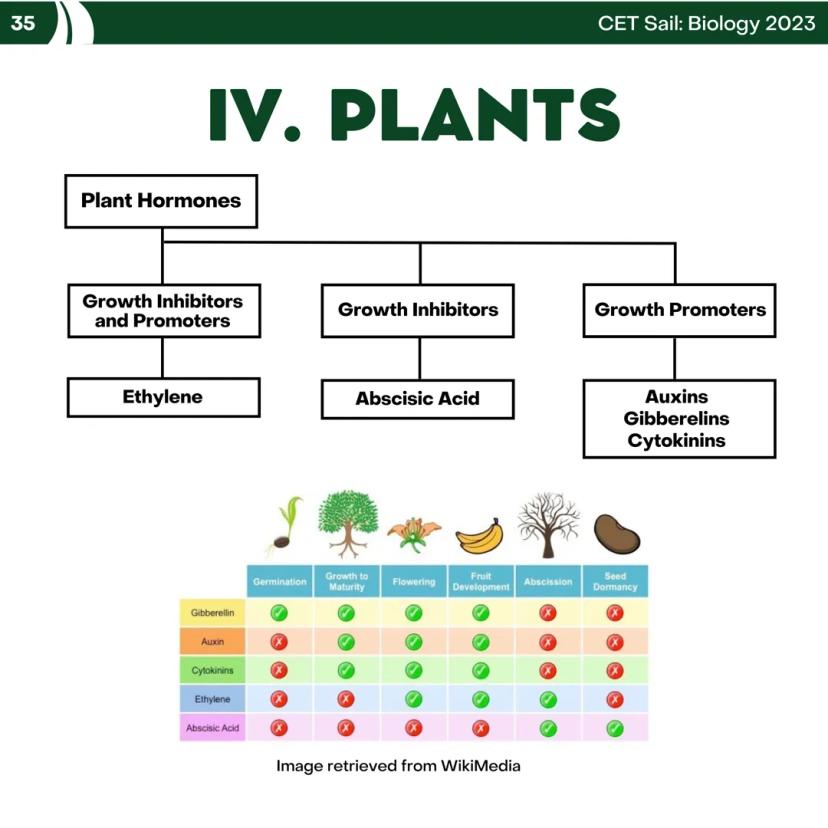 35

CET Sail: Biology 2023

IV. PLANTS

Plant Hormones

Growth Inhibitors and Promoters

Ethylene

Growth Inhibitors

Abscisic Acid

Growth Promoters

Auxins
Gibberelins
Cytokinins

| | Germination | Growth to Maturity | Flowering | Fruit Development | Abscission | Seed Dormancy |
|---|---|---|---|---|---|---|
| Gibberellin | ✓ | ✓ | ✓ | ✓ | ✗ | ✗ |
| Auxin | ✗ | ✓ | ✓ | ✓ | ✗ | ✗ |
| Cytokinins | ✗ | ✓ | ✓ | ✓ | ✗ | ✗ |
| Ethylene | ✗ | ✗ | ✓ | ✓ | ✓ | ✗ |
| Abscisic Acid | ✗ | ✗ | ✗ | ✗ | ✓ | ✓ |

Image retrieved from WikiMedia